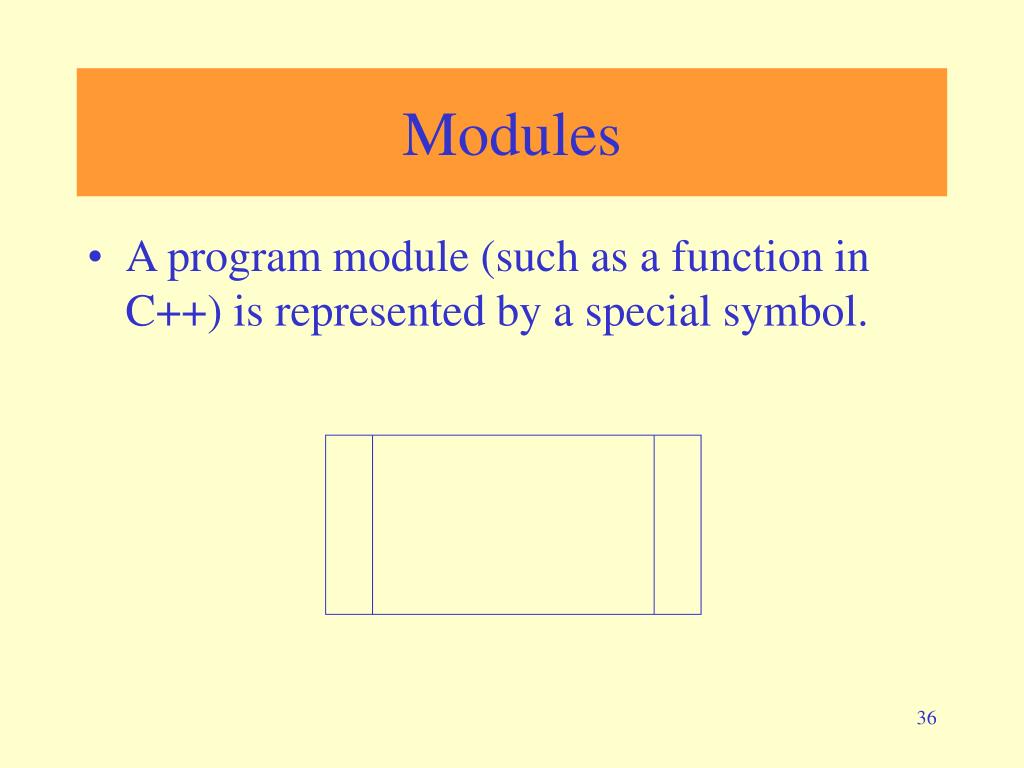 Modules

• A program module (such as a function in C++) is represented by a special symbol.

36